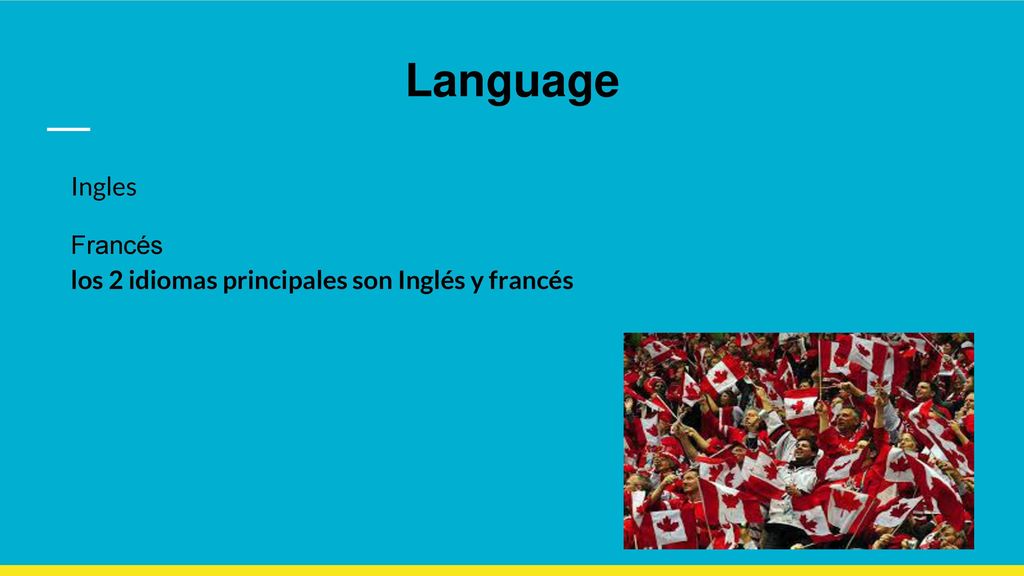 Language

Ingles

Francés
los 2 idiomas principales son Inglés y francés